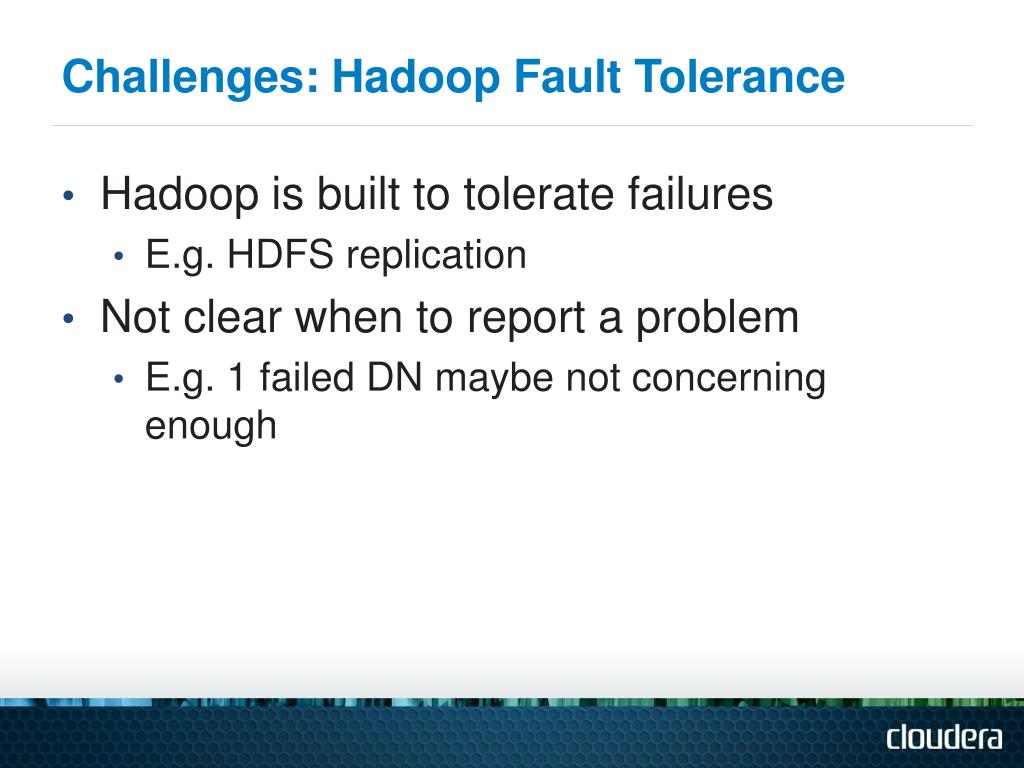 Challenges: Hadoop Fault Tolerance

• Hadoop is built to tolerate failures
  • E.g. HDFS replication
• Not clear when to report a problem
  • E.g. 1 failed DN maybe not concerning enough

cloudera